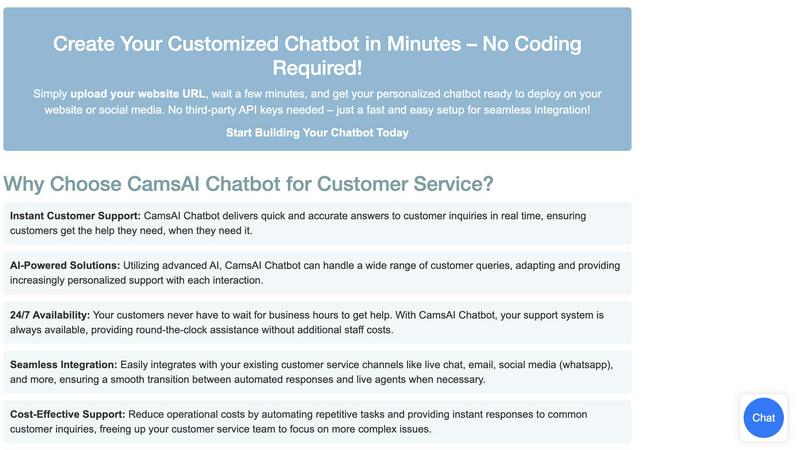 Create Your Customized Chatbot in Minutes – No Coding Required!

Simply upload your website URL, wait a few minutes, and get your personalized chatbot ready to deploy on your website or social media. No third-party API keys needed – just a fast and easy setup for seamless integration!

Start Building Your Chatbot Today

Why Choose CamsAI Chatbot for Customer Service?

Instant Customer Support: CamsAI Chatbot delivers quick and accurate answers to customer inquiries in real time, ensuring customers get the help they need, when they need it.

AI-Powered Solutions: Utilizing advanced AI, CamsAI Chatbot can handle a wide range of customer queries, adapting and providing increasingly personalized support with each interaction.

24/7 Availability: Your customers never have to wait for business hours to get help. With CamsAI Chatbot, your support system is always available, providing round-the-clock assistance without additional staff costs.

Seamless Integration: Easily integrates with your existing customer service channels like live chat, email, social media (whatsapp), and more, ensuring a smooth transition between automated responses and live agents when necessary.

Cost-Effective Support: Reduce operational costs by automating repetitive tasks and providing instant responses to common customer inquiries, freeing up your customer service team to focus on more complex issues.

Chat